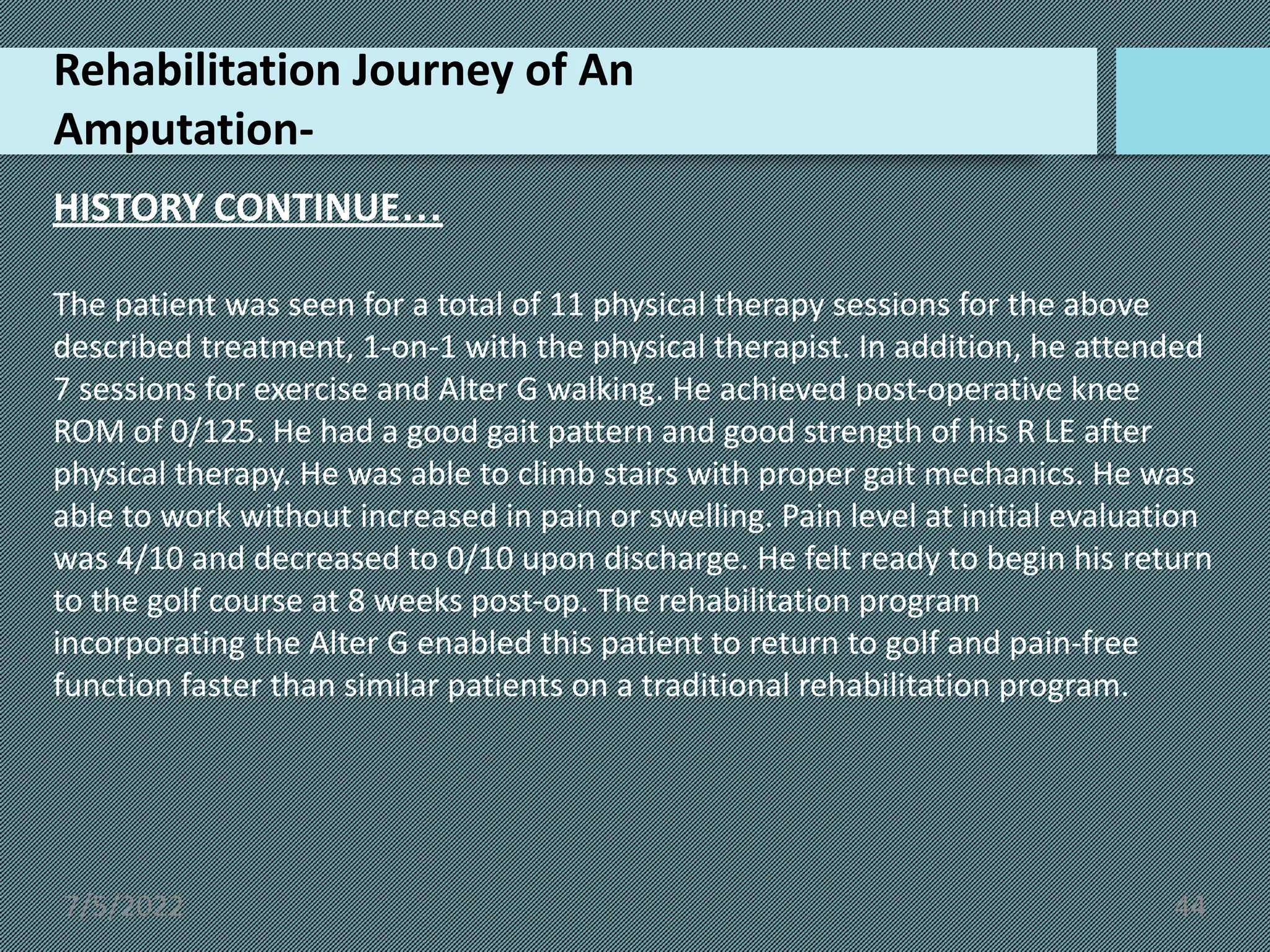 Rehabilitation Journey of An Amputation-

HISTORY CONTINUE…

The patient was seen for a total of 11 physical therapy sessions for the above described treatment, 1-on-1 with the physical therapist. In addition, he attended 7 sessions for exercise and Alter G walking. He achieved post-operative knee ROM of 0/125. He had a good gait pattern and good strength of his R LE after physical therapy. He was able to climb stairs with proper gait mechanics. He was able to work without increased in pain or swelling. Pain level at initial evaluation was 4/10 and decreased to 0/10 upon discharge. He felt ready to begin his return to the golf course at 8 weeks post-op. The rehabilitation program incorporating the Alter G enabled this patient to return to golf and pain-free function faster than similar patients on a traditional rehabilitation program.

7/5/2022

44